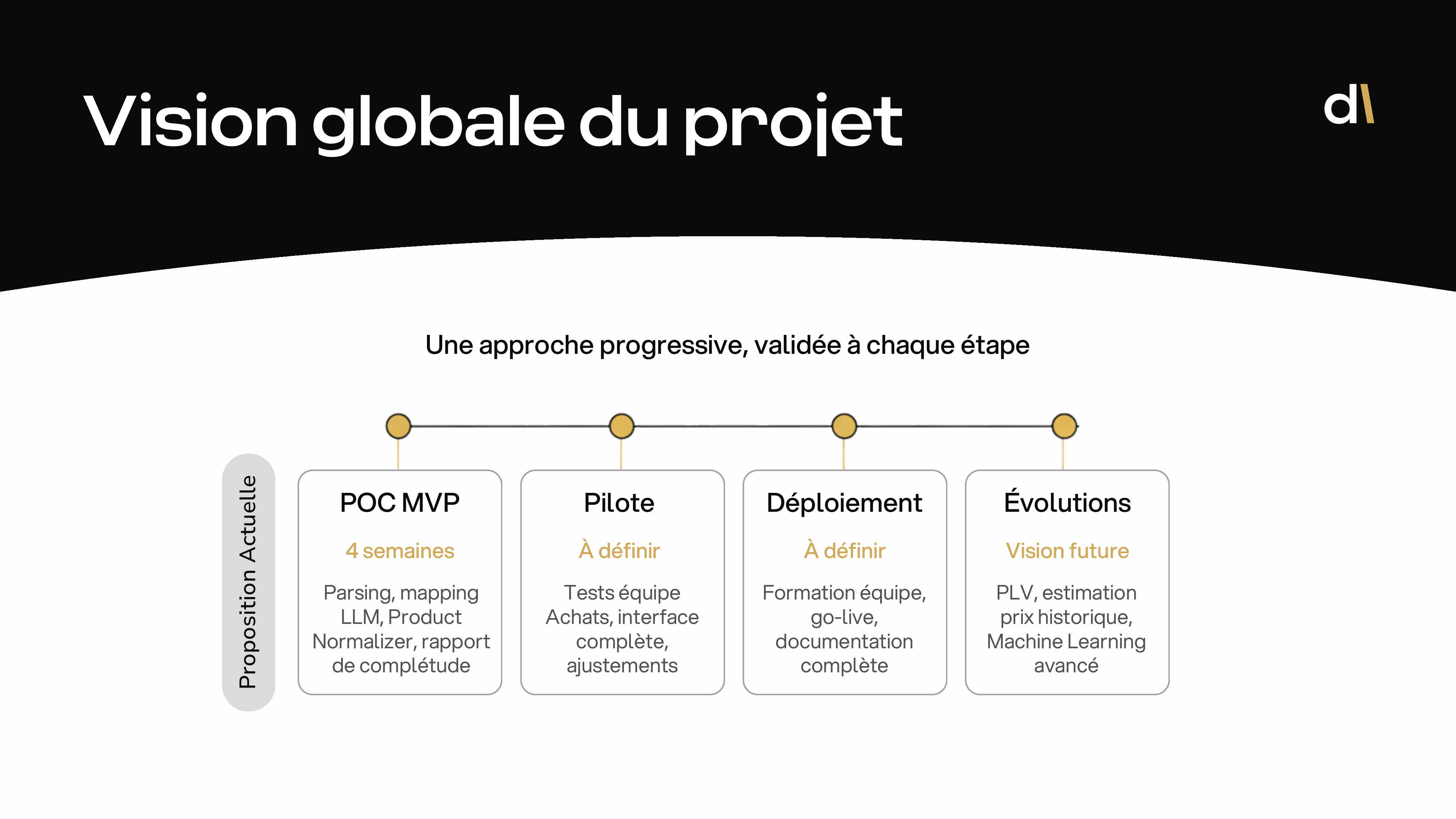 Vision globale du projet

d\

Une approche progressive, validée à chaque étape

Proposition Actuelle

POC MVP
4 semaines
Parsing, mapping LLM, Product Normalizer, rapport de complétude

Pilote
À définir
Tests équipe Achats, interface complète, ajustements

Déploiement
À définir
Formation équipe, go-live, documentation complète

Évolutions
Vision future
PLV, estimation prix historique, Machine Learning avancé